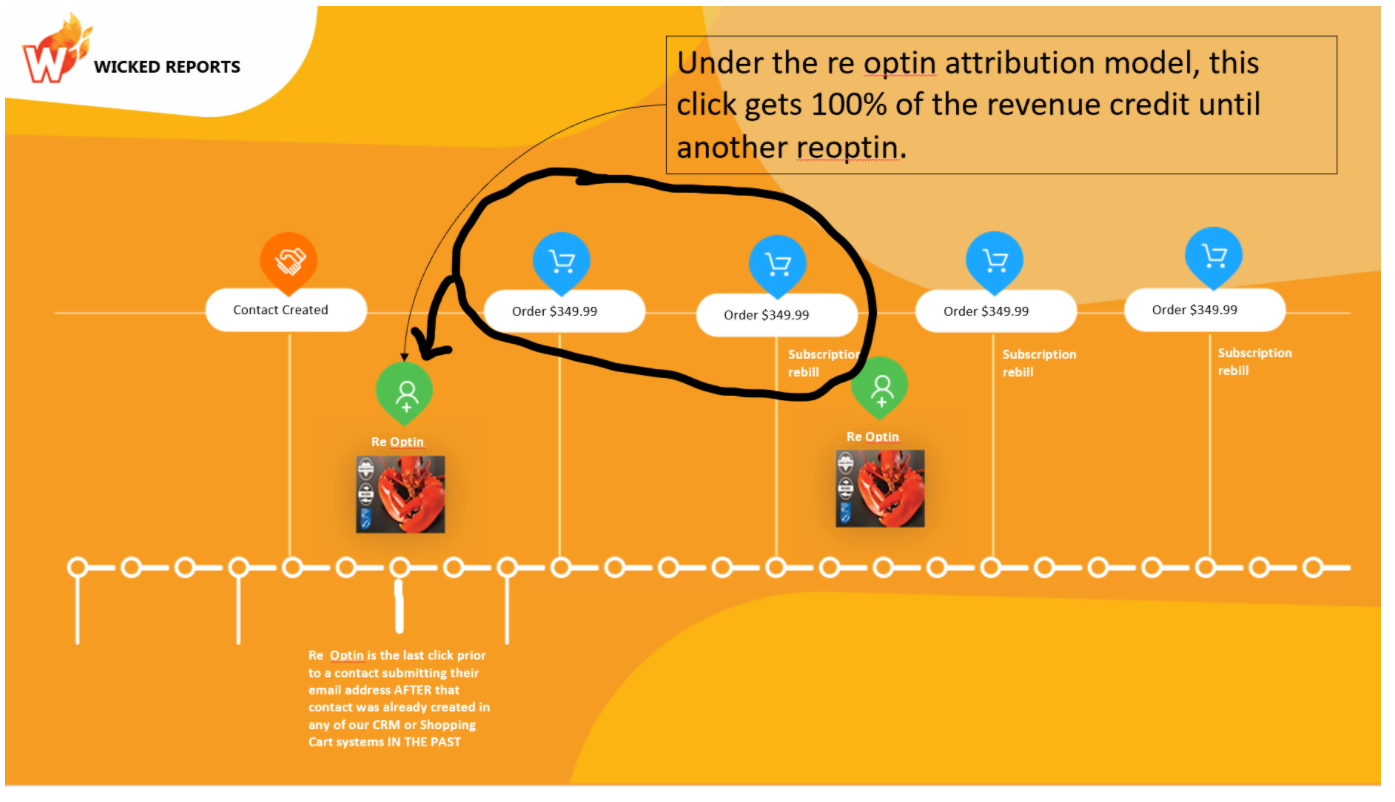 WICKED REPORTS

Under the re optin attribution model, this click gets 100% of the revenue credit until another reoptin.

Contact Created

Order $349.99

Order $349.99

Subscription rebill

Order $349.99

Subscription rebill

Order $349.99

Subscription rebill

Re Optin

Re Optin

Re Optin is the last click prior to a contact submitting their email address AFTER that contact was already created in any of our CRM or Shopping Cart systems IN THE PAST